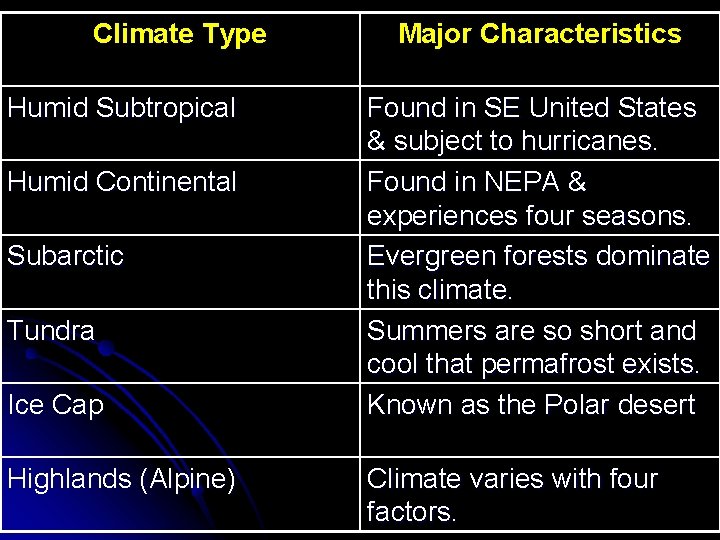 | Climate Type | Major Characteristics |
|---|---|
| Humid Subtropical | Found in SE United States & subject to hurricanes. |
| Humid Continental | Found in NEPA & experiences four seasons. |
| Subarctic | Evergreen forests dominate this climate. |
| Tundra | Summers are so short and cool that permafrost exists. |
| Ice Cap | Known as the Polar desert |
| Highlands (Alpine) | Climate varies with four factors. |